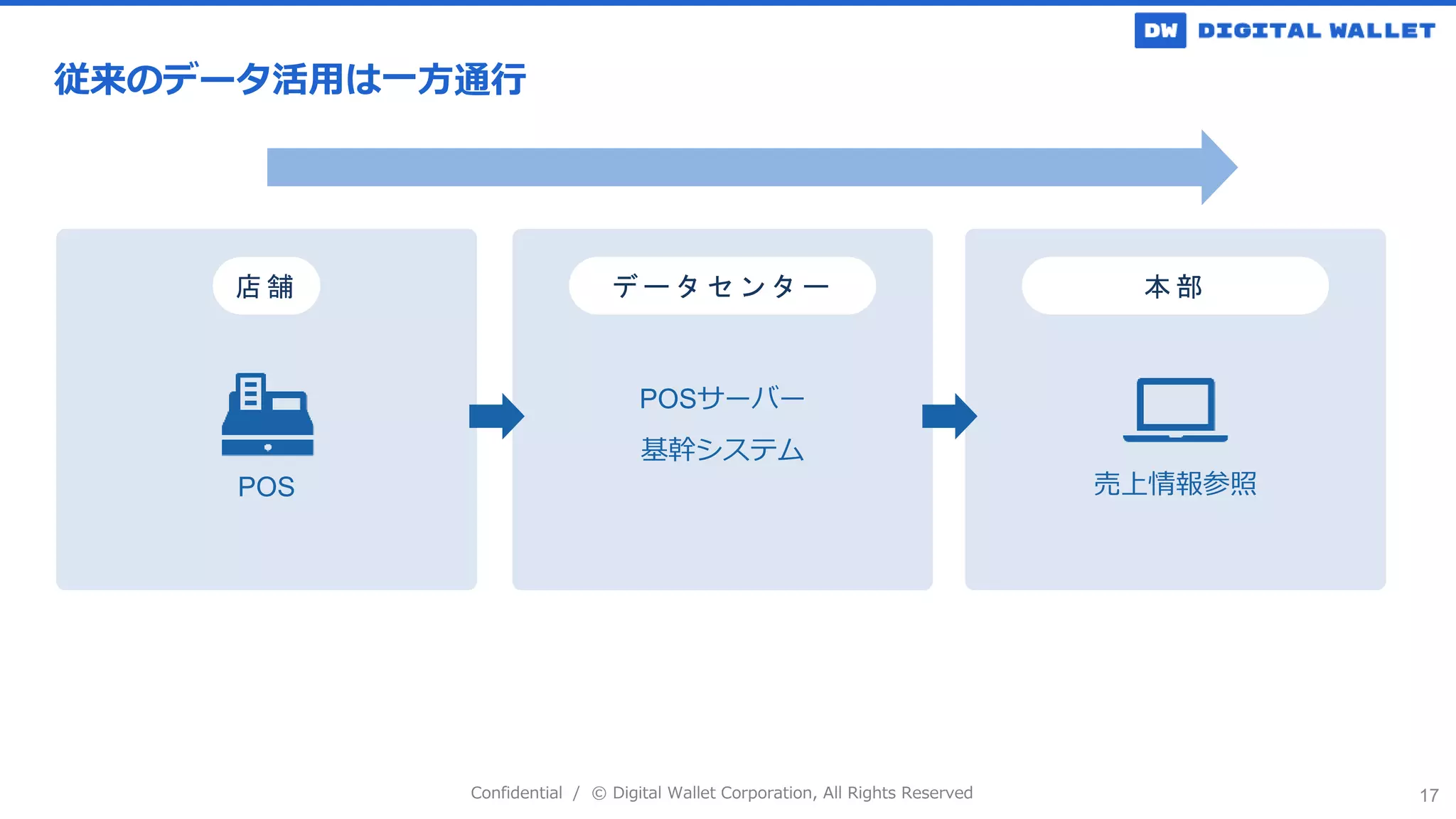 DW DIGITAL WALLET

従来のデータ活用は一方通行

店舗

POS

データセンター

POSサーバー

基幹システム

本部

売上情報参照

Confidential / © Digital Wallet Corporation, All Rights Reserved

17